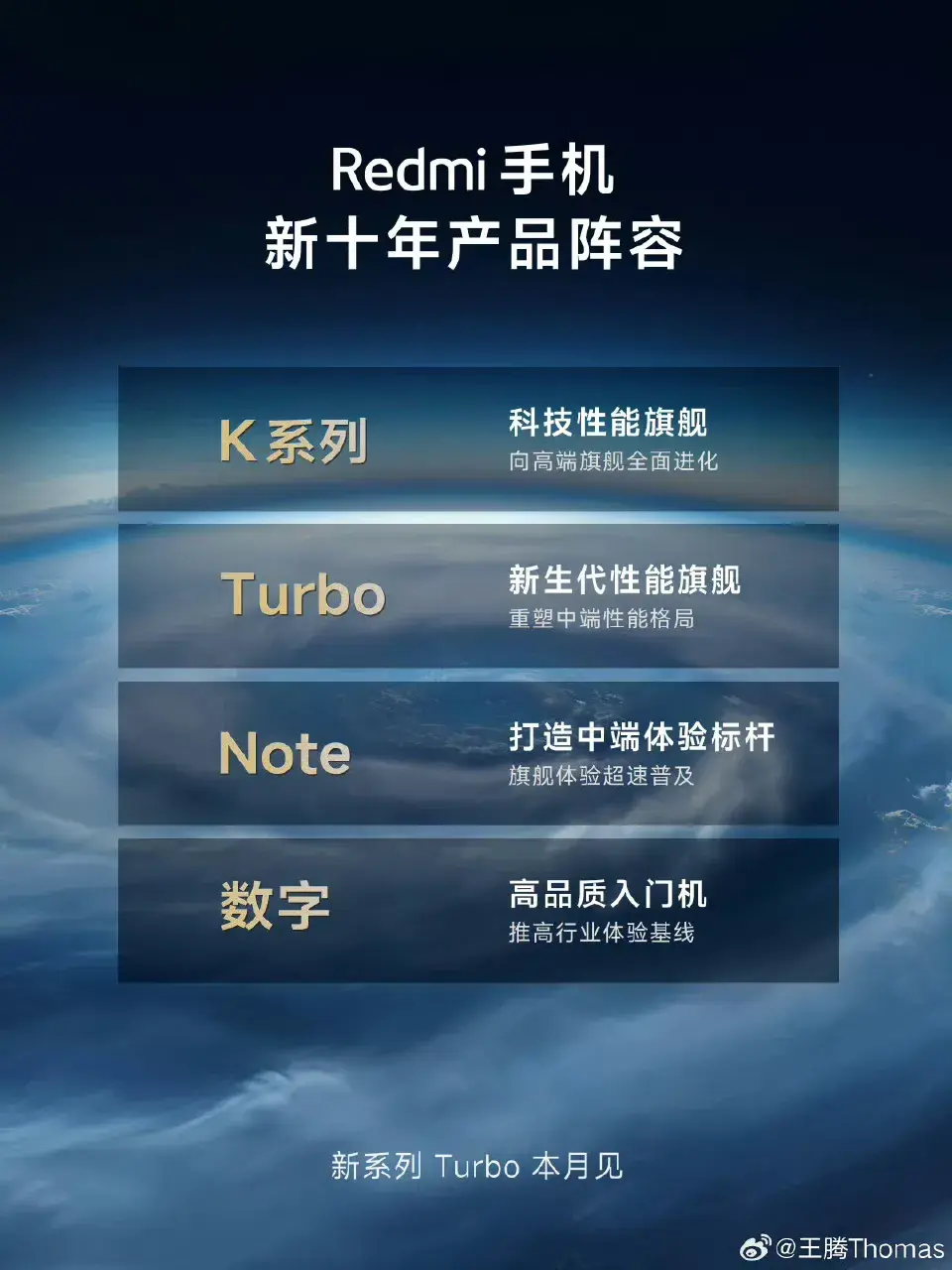 Redmi 手机
新十年产品阵容

K 系列
科技性能旗舰
向高端旗舰全面进化

Turbo
新生代性能旗舰
重塑中端性能格局

Note
打造中端体验标杆
旗舰体验超速普及

数字
高品质入门机
推高行业体验基线

新系列 Turbo 本月见

@王腾Thomas